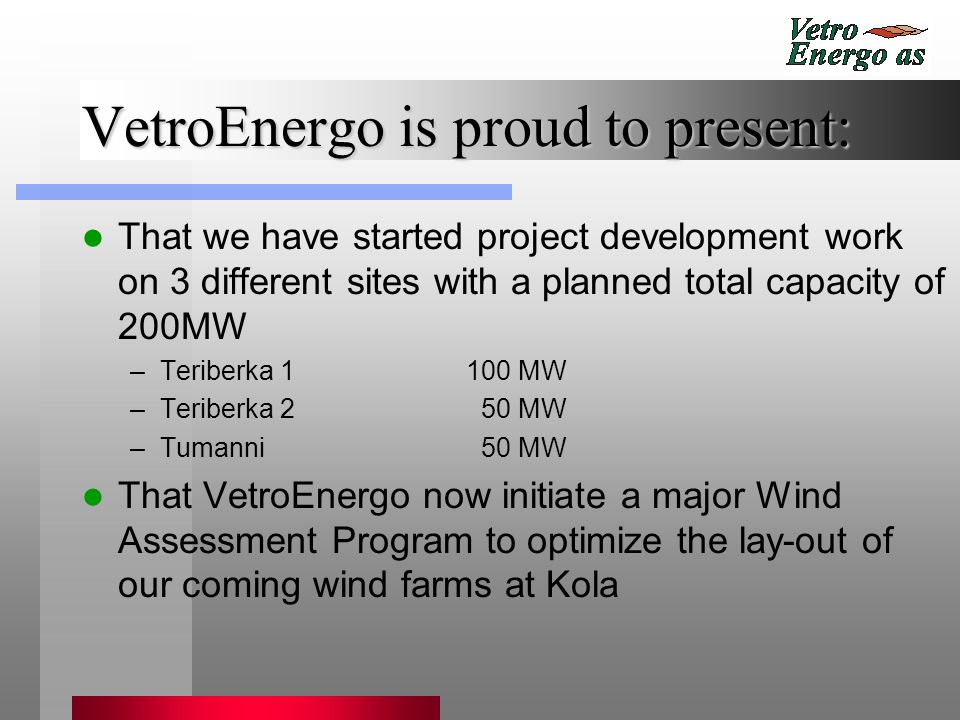 Vetro Energo as

VetroEnergo is proud to present:

- That we have started project development work on 3 different sites with a planned total capacity of 200MW
  – Teriberka 1 100 MW
  – Teriberka 2 50 MW
  – Tumanni 50 MW
- That VetroEnergo now initiate a major Wind Assessment Program to optimize the lay-out of our coming wind farms at Kola